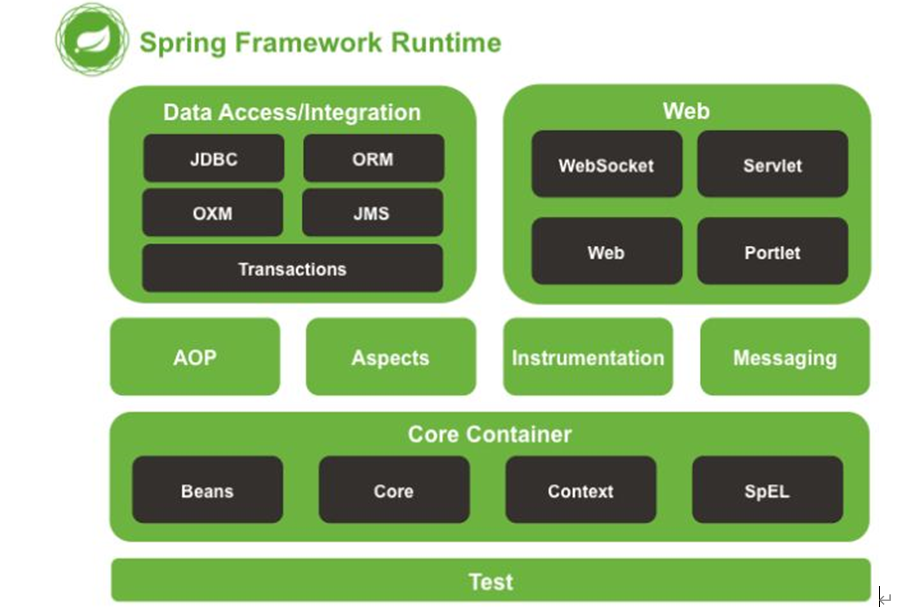 Spring Framework Runtime

Data Access/Integration

JDBC

ORM

OXM

JMS

Transactions

Web

WebSocket

Servlet

Web

Portlet

AOP

Aspects

Instrumentation

Messaging

Core Container

Beans

Core

Context

SpEL

Test